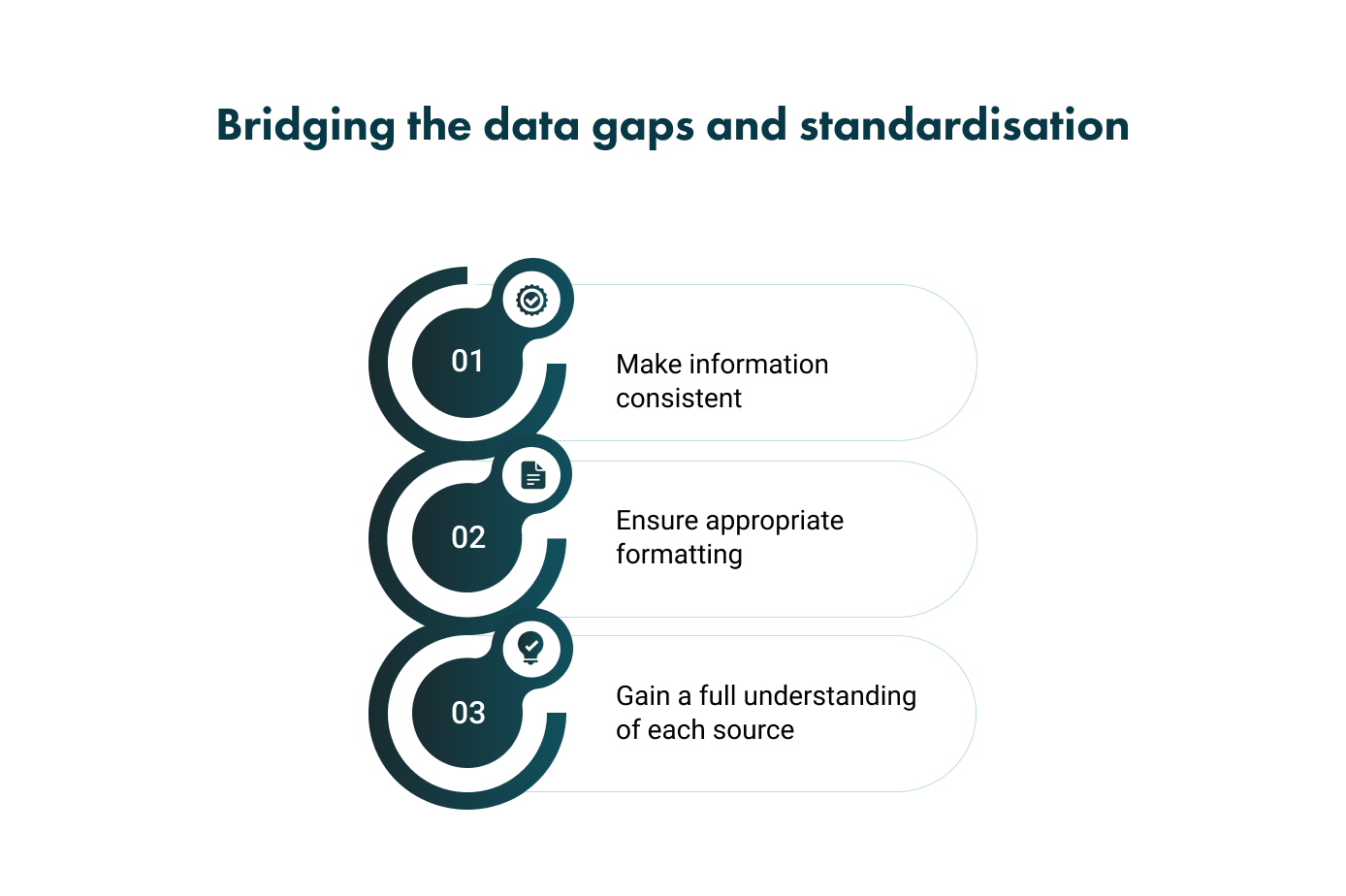 Bridging the data gaps and standardisation

01

Make information consistent

02

Ensure appropriate formatting

03

Gain a full understanding of each source